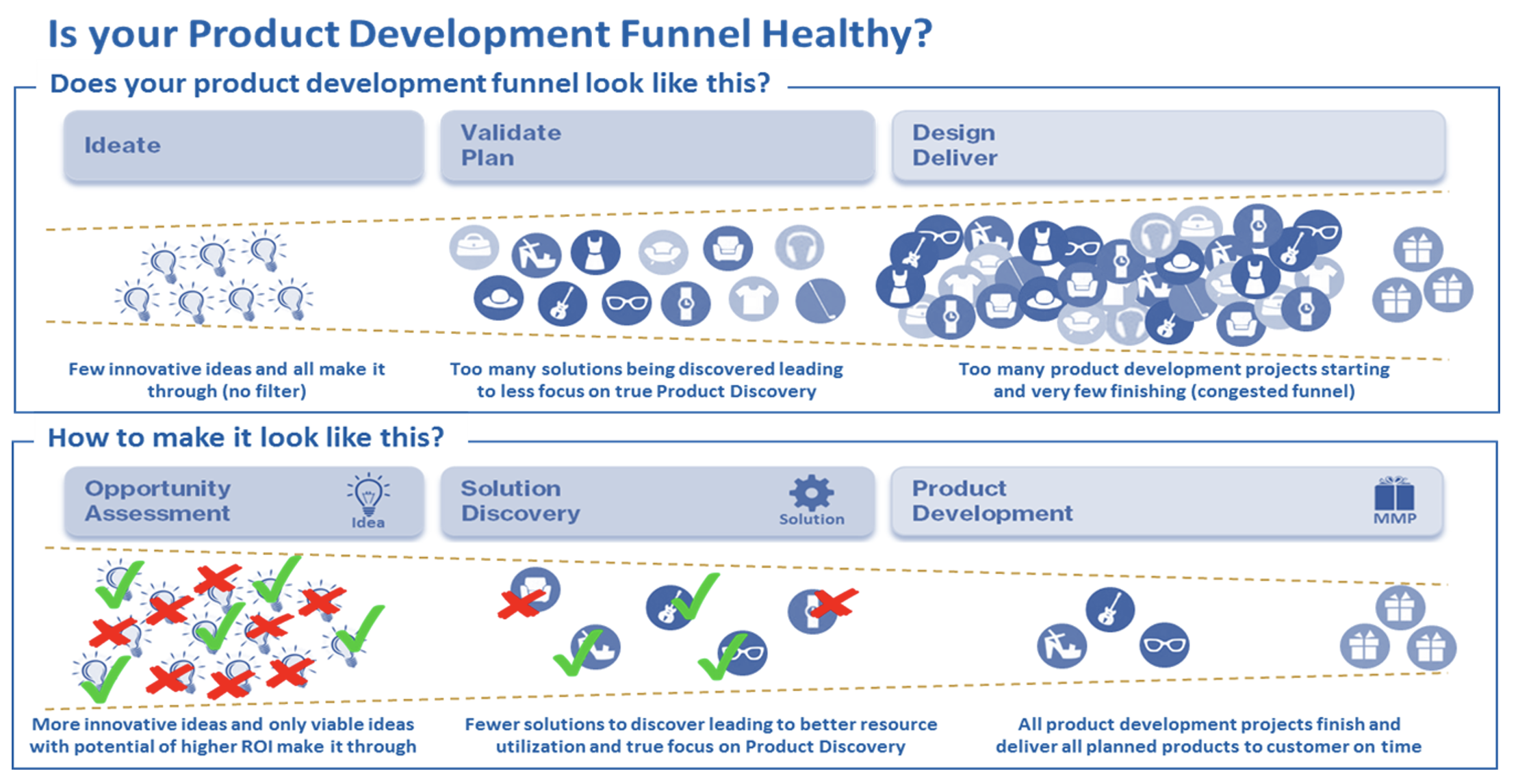 Is your Product Development Funnel Healthy?

Does your product development funnel look like this?

Ideate

Validate
Plan

Design
Deliver

Few innovative ideas and all make it through (no filter)

Too many solutions being discovered leading to less focus on true Product Discovery

Too many product development projects starting and very few finishing (congested funnel)

How to make it look like this?

Opportunity
Assessment

Idea

Solution
Discovery

Solution

Product
Development

MMP

More innovative ideas and only viable ideas with potential of higher ROI make it through

Fewer solutions to discover leading to better resource utilization and true focus on Product Discovery

All product development projects finish and deliver all planned products to customer on time